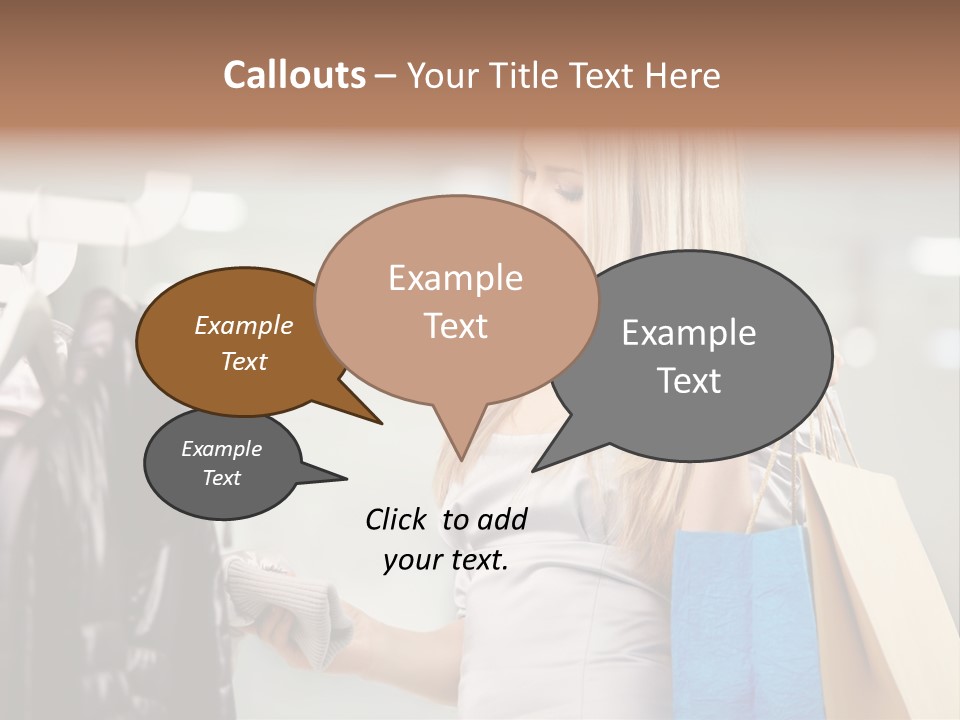 Callouts – Your Title Text Here

Example Text

Example Text

Example Text

Example Text

Click to add your text.